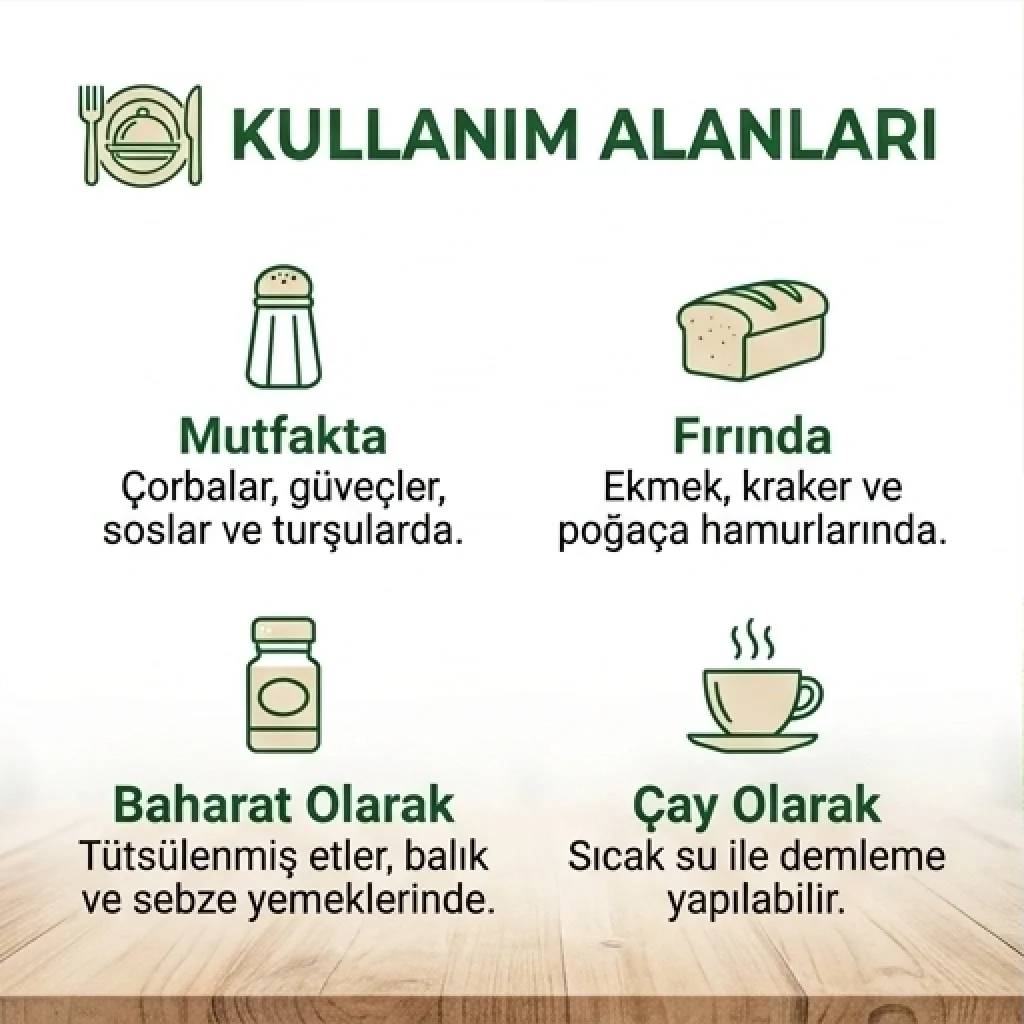 KULLANIM ALANLARI

Mutfakta
Çorbalar, güveçler, soslar ve turşularda.

Fırında
Ekmek, kraker ve poğaça hamurlarında.

Baharat Olarak
Tütsülenmiş etler, balık ve sebze yemeklerinde.

Çay Olarak
Sıcak su ile demleme yapılabilir.